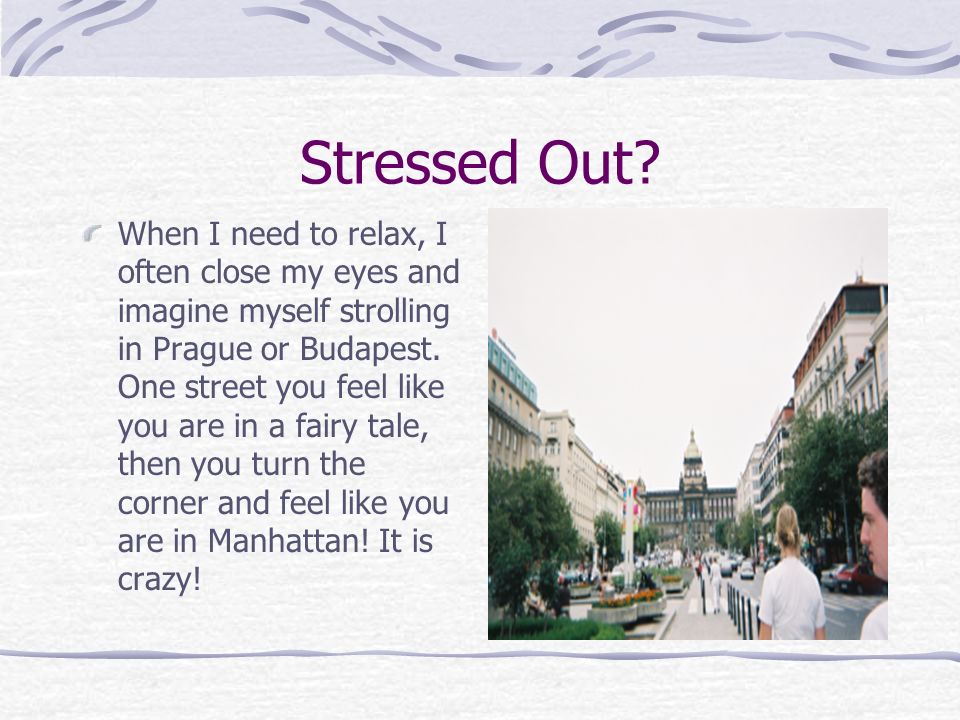 Stressed Out?

When I need to relax, I often close my eyes and imagine myself strolling in Prague or Budapest. One street you feel like you are in a fairy tale, then you turn the corner and feel like you are in Manhattan! It is crazy!